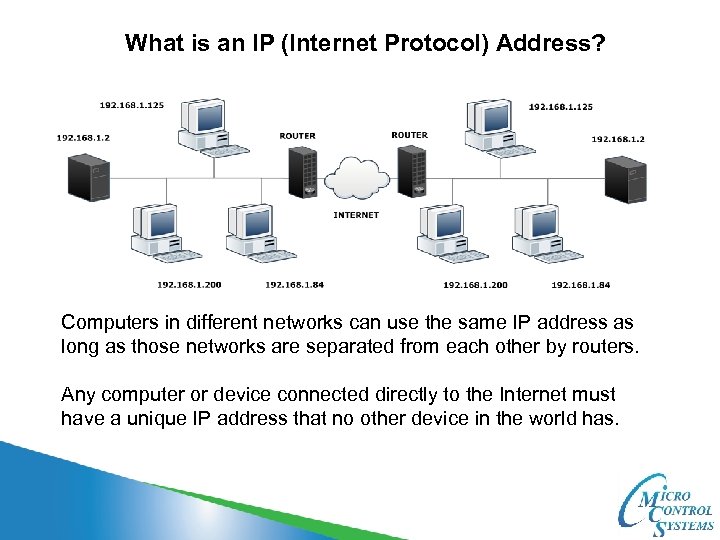 What is an IP (Internet Protocol) Address?

192.168.1.125

192.168.1.2

ROUTER

ROUTER

192.168.1.125

192.168.1.2

INTERNET

192.168.1.200

192.168.1.84

192.168.1.200

192.168.1.84

Computers in different networks can use the same IP address as long as those networks are separated from each other by routers.

Any computer or device connected directly to the Internet must have a unique IP address that no other device in the world has.

MICRO CONTROL SYSTEMS